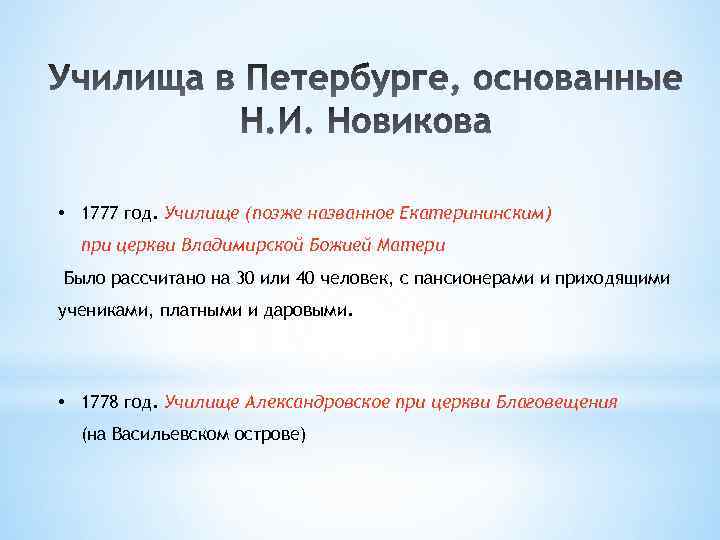 Училища в Петербурге, основанные Н.И. Новикова

• 1777 год. Училище (позже названное Екатерининским) при церкви Владимирской Божией Матери

Было рассчитано на 30 или 40 человек, с пансионерами и приходящими учениками, платными и даровыми.

• 1778 год. Училище Александровское при церкви Благовещения (на Васильевском острове)